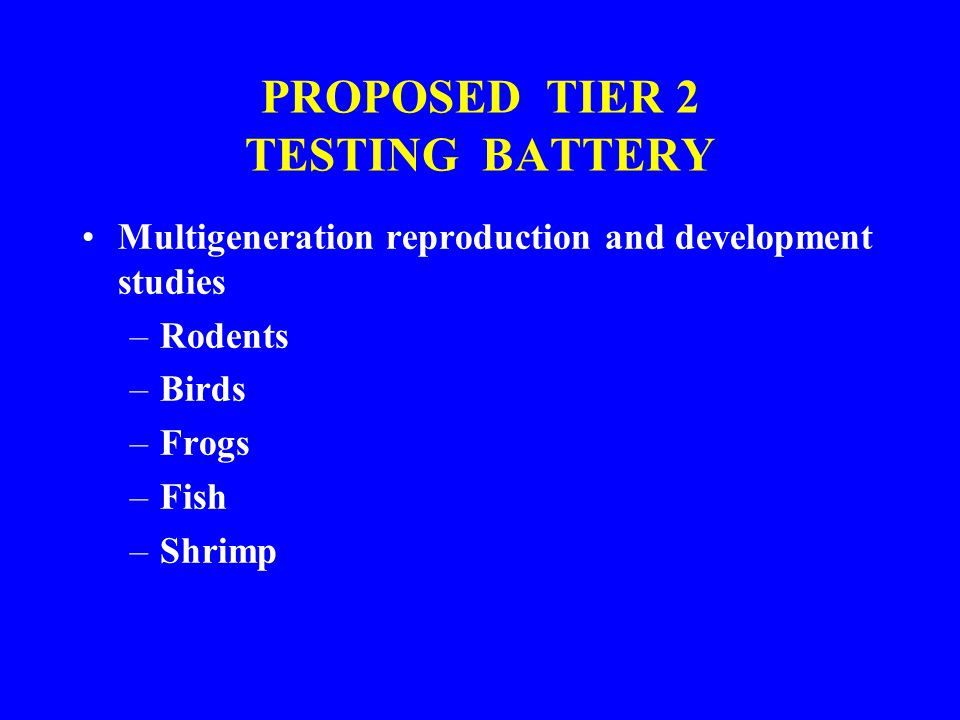 PROPOSED TIER 2
TESTING BATTERY

• Multigeneration reproduction and development studies
– Rodents
– Birds
– Frogs
– Fish
– Shrimp